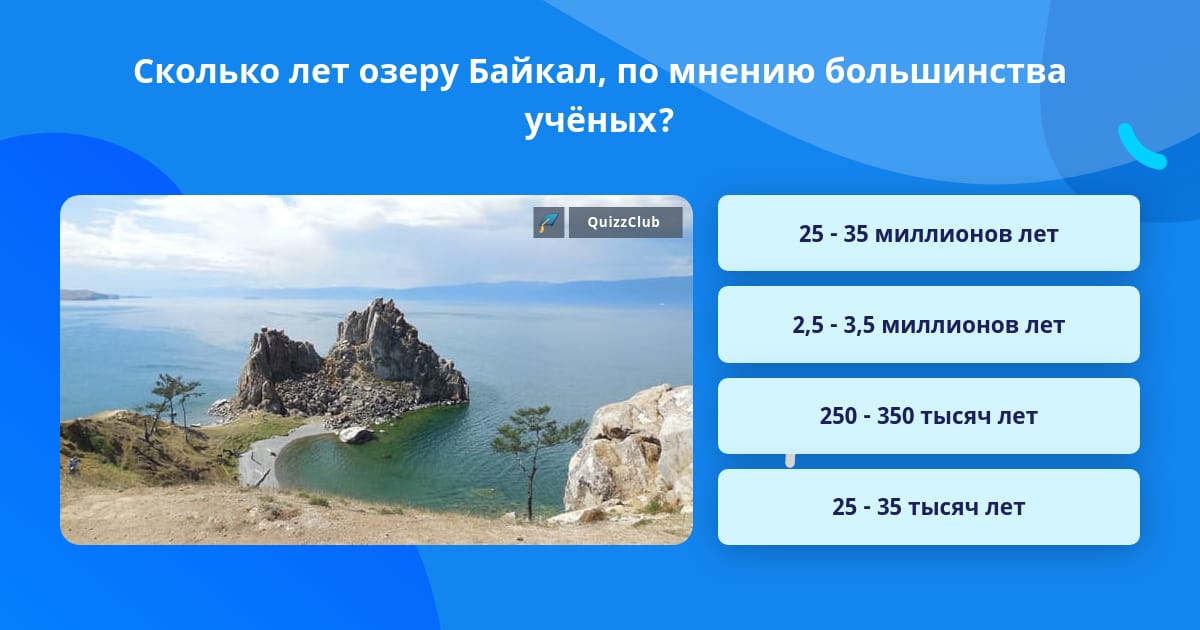 Сколько лет озеру Байкал, по мнению большинства учёных?

QuizzClub

25 - 35 миллионов лет

2,5 - 3,5 миллионов лет

250 - 350 тысяч лет

25 - 35 тысяч лет